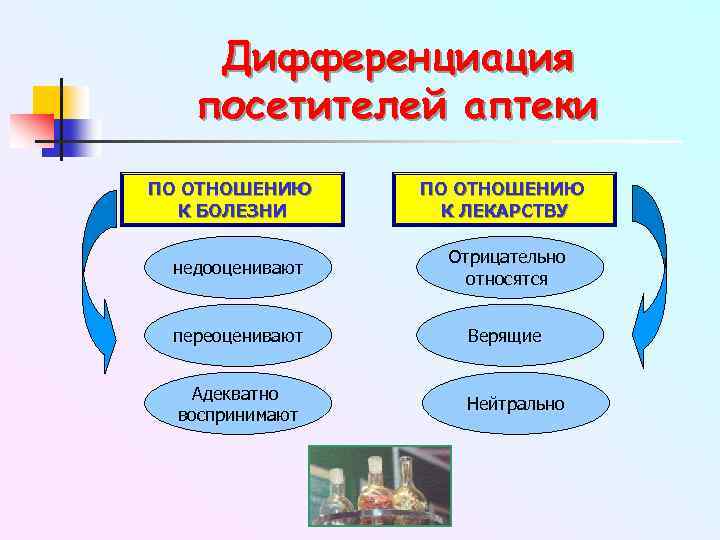 Дифференциация посетителей аптеки

ПО ОТНОШЕНИЮ К БОЛЕЗНИ

недооценивают

переоценивают

Адекватно воспринимают

ПО ОТНОШЕНИЮ К ЛЕКАРСТВУ

Отрицательно относятся

Верящие

Нейтрально